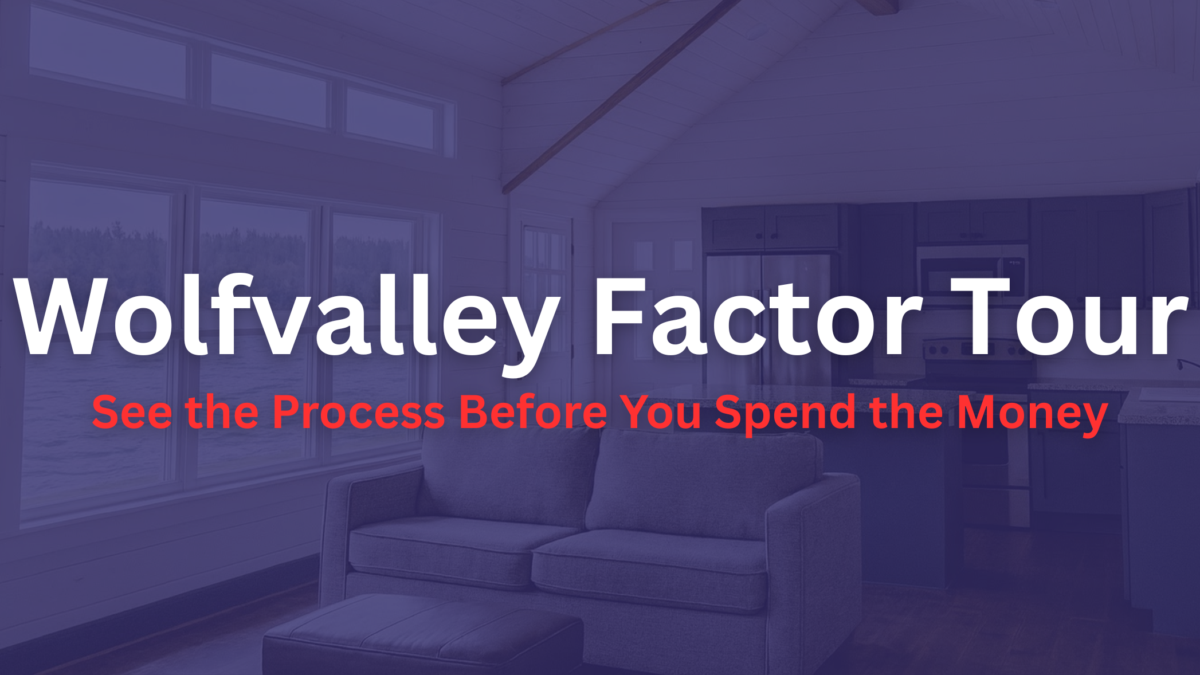 Wolfvalley Factor Tour

See the Process Before You Spend the Money